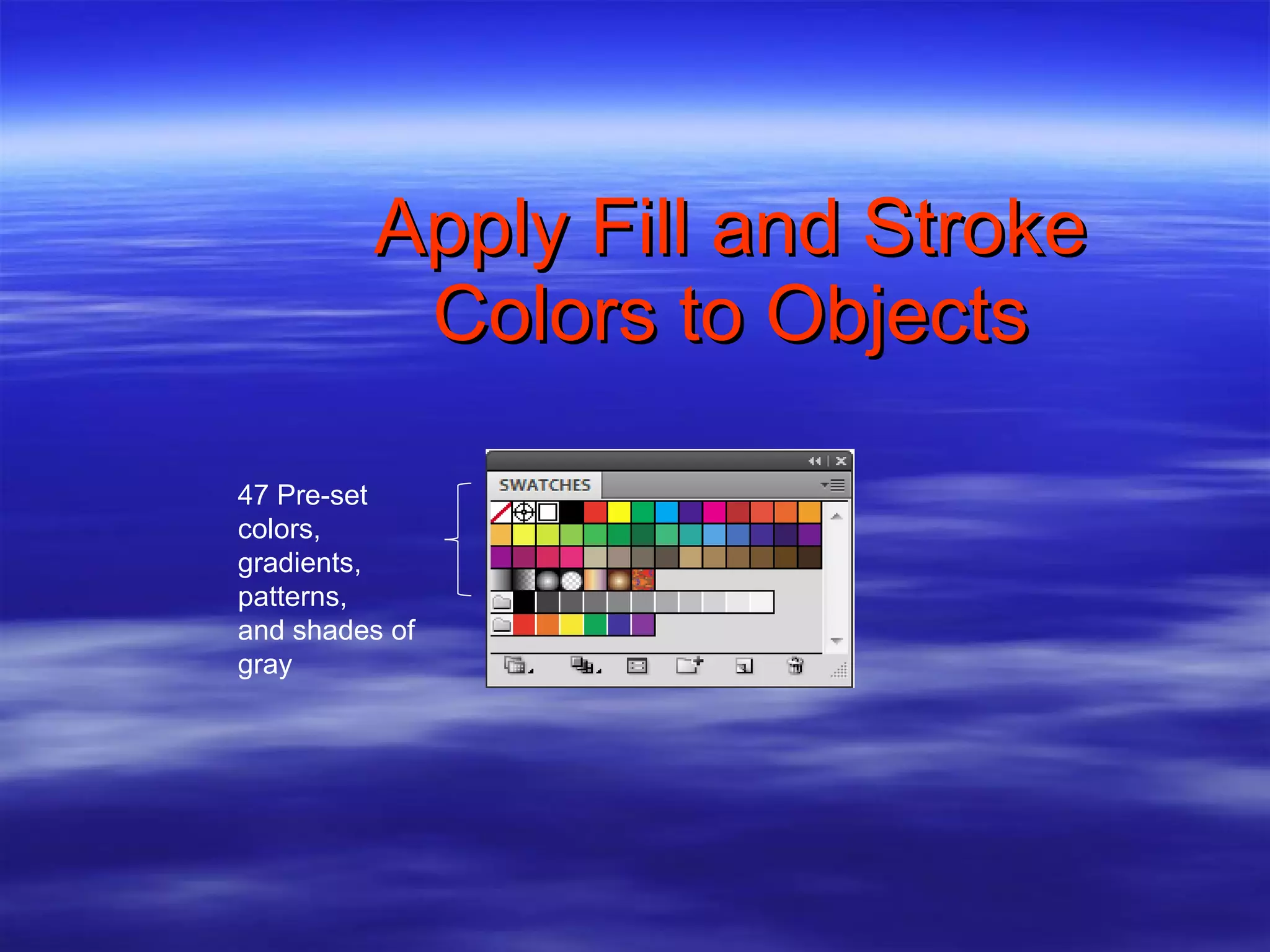 Apply Fill and Stroke Colors to Objects

47 Pre-set colors, gradients, patterns, and shades of gray

SWATCHES